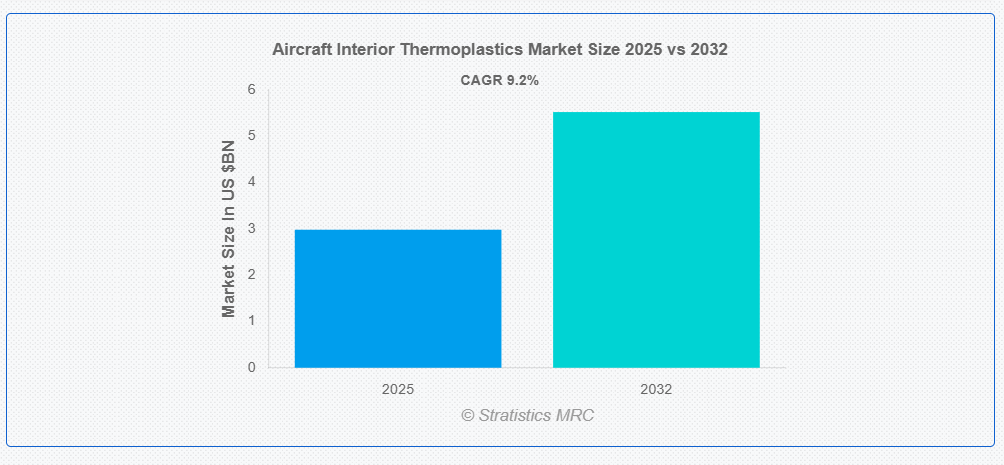 Aircraft Interior Thermoplastics Market Size 2025 vs 2032

CAGR 9.2%

Market Size In US $BN

6
5
4
3
2
1
0

2025
2032

© Stratistics MRC